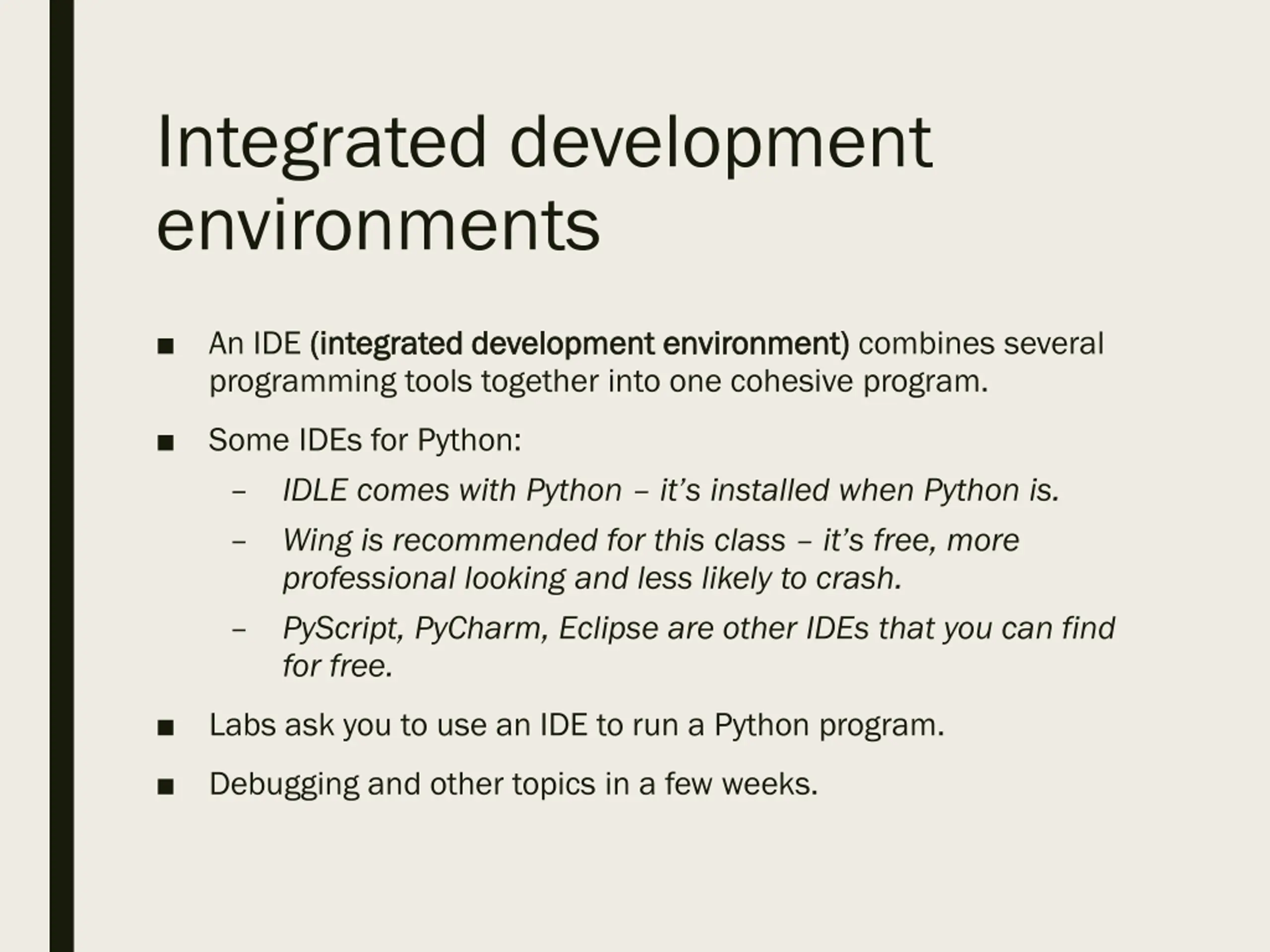 Integrated development environments

■ An IDE (integrated development environment) combines several programming tools together into one cohesive program.

■ Some IDEs for Python:

– IDLE comes with Python – it's installed when Python is.

– Wing is recommended for this class – it's free, more professional looking and less likely to crash.

– PyScript, PyCharm, Eclipse are other IDEs that you can find for free.

■ Labs ask you to use an IDE to run a Python program.

■ Debugging and other topics in a few weeks.